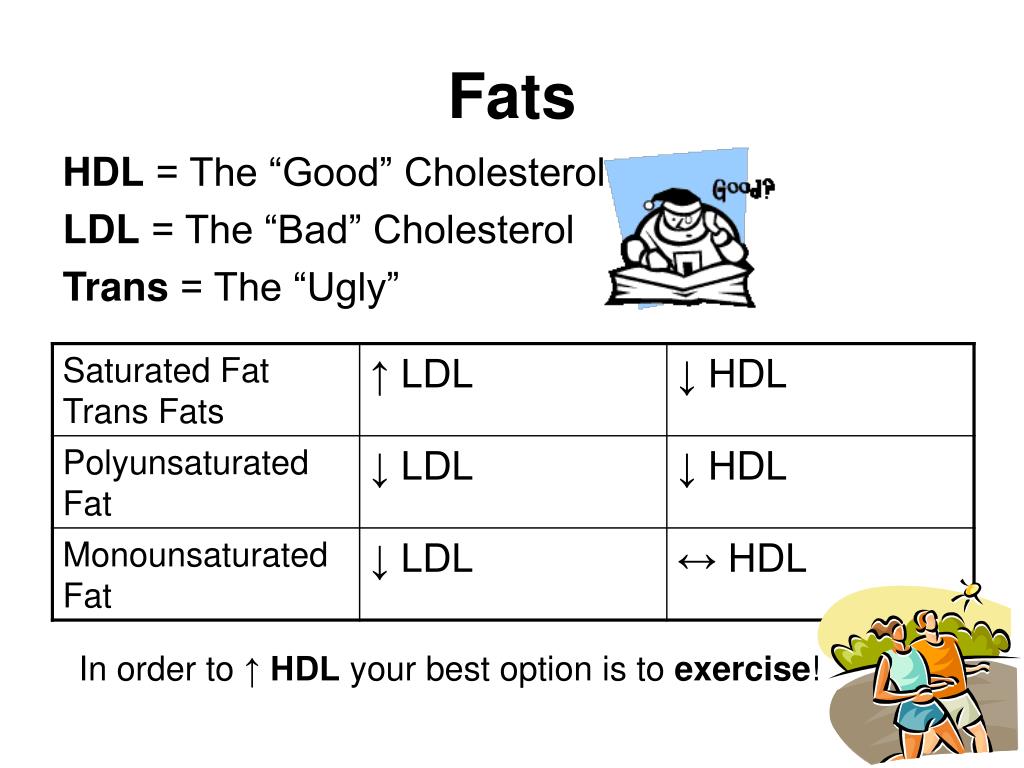 Fats

HDL = The “Good” Cholesterol

LDL = The “Bad” Cholesterol

Trans = The “Ugly”

Good?

| Saturated Fat Trans Fats | ↑ LDL | ↓ HDL |
|---|---|---|
| Polyunsaturated Fat | ↓ LDL | ↓ HDL |
| Monounsaturated Fat | ↓ LDL | ↔ HDL |

In order to ↑ HDL your best option is to exercise!